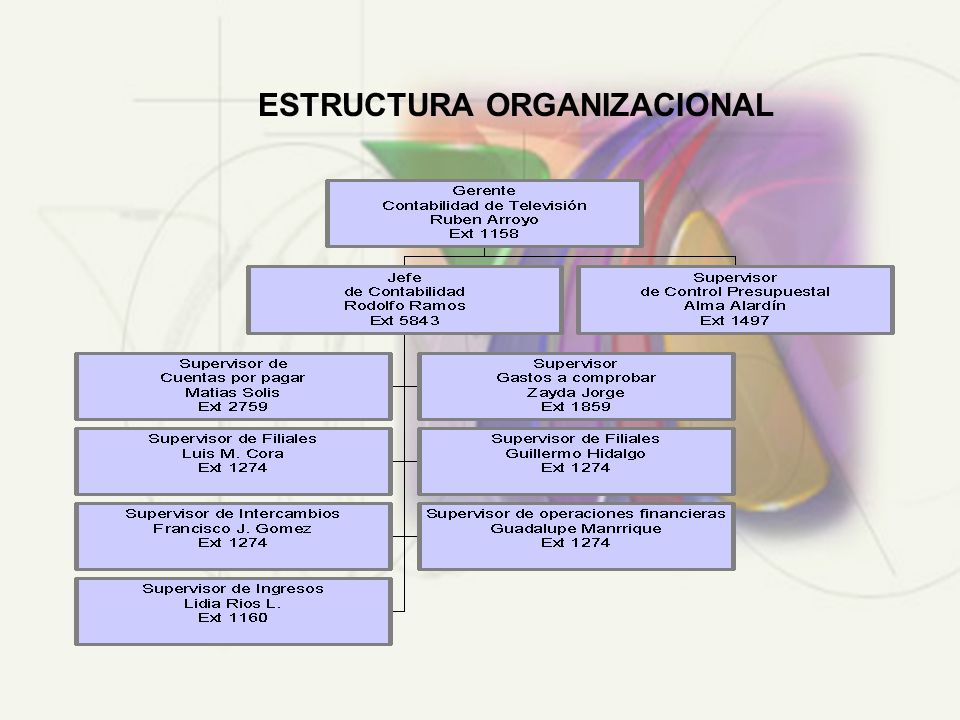 ESTRUCTURA ORGANIZACIONAL

Gerente
Contabilidad de Televisión
Ruben Arroyo
Ext 1158

Jefe
de Contabilidad
Rodolfo Ramos
Ext 5843

Supervisor
de Control Presupuestal
Alma Alardín
Ext 1497

Supervisor de
Cuentas por pagar
Matias Solis
Ext 2759

Supervisor
Gastos a comprobar
Zayda Jorge
Ext 1859

Supervisor de Filiales
Luis M. Cora
Ext 1274

Supervisor de Filiales
Guillermo Hidalgo
Ext 1274

Supervisor de Intercambios
Francisco J. Gomez
Ext 1274

Supervisor de operaciones financieras
Guadalupe Manrrique
Ext 1274

Supervisor de Ingresos
Lidia Rios L.
Ext 1160